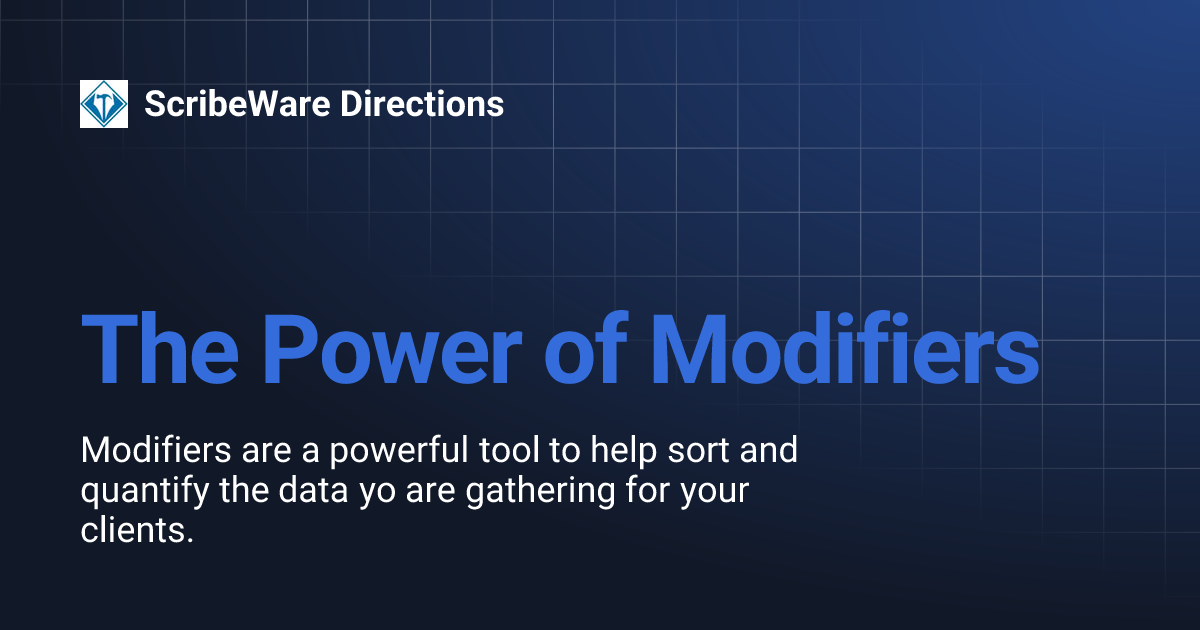 ScribeWare Directions

The Power of Modifiers

Modifiers are a powerful tool to help sort and quantify the data yo are gathering for your clients.